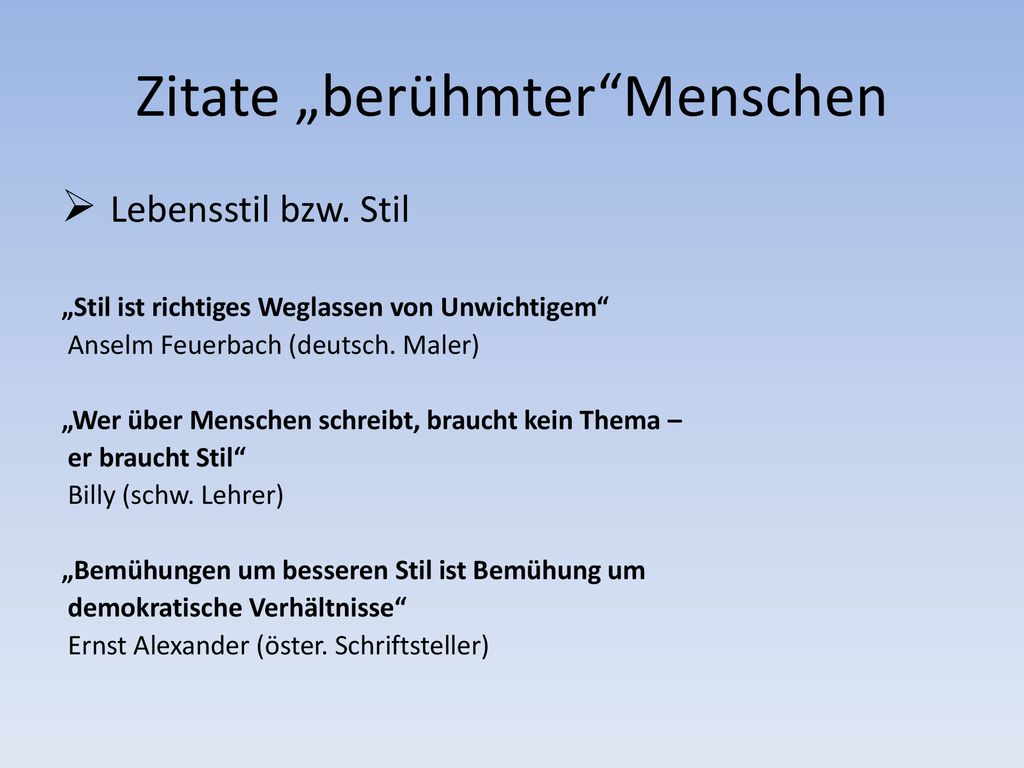 Zitate „berühmter“Menschen

➢ Lebensstil bzw. Stil

„Stil ist richtiges Weglassen von Unwichtigem“
Anselm Feuerbach (deutsch. Maler)

„Wer über Menschen schreibt, braucht kein Thema – er braucht Stil“
Billy (schw. Lehrer)

„Bemühungen um besseren Stil ist Bemühung um demokratische Verhältnisse“
Ernst Alexander (öster. Schriftsteller)